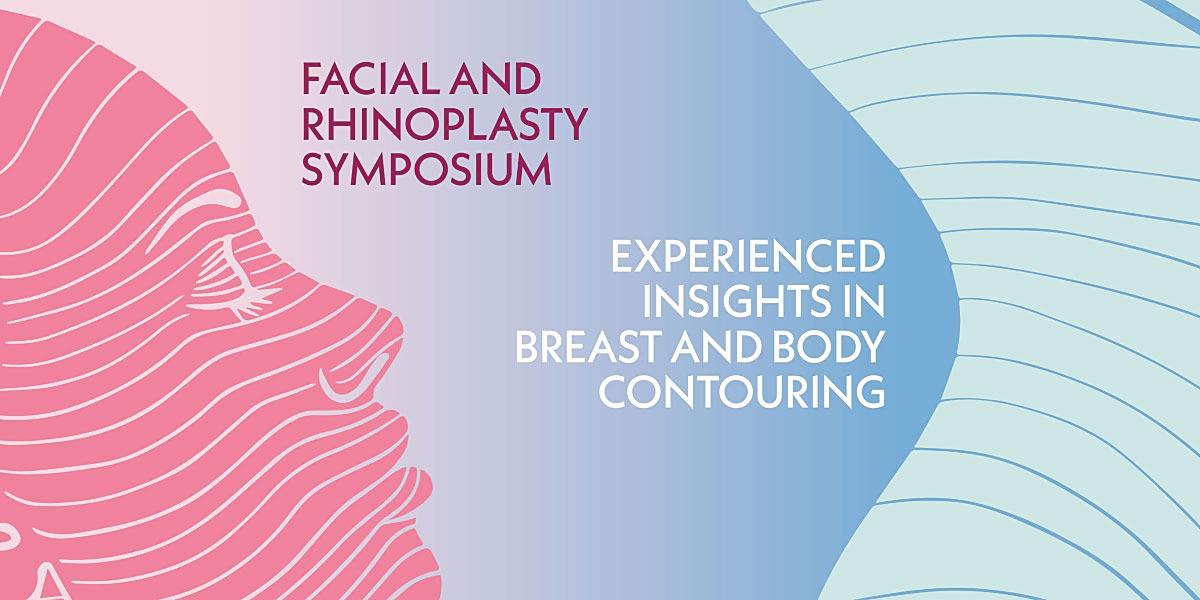 FACIAL AND RHINOPLASTY SYMPOSIUM

EXPERIENCED INSIGHTS IN BREAST AND BODY CONTOURING